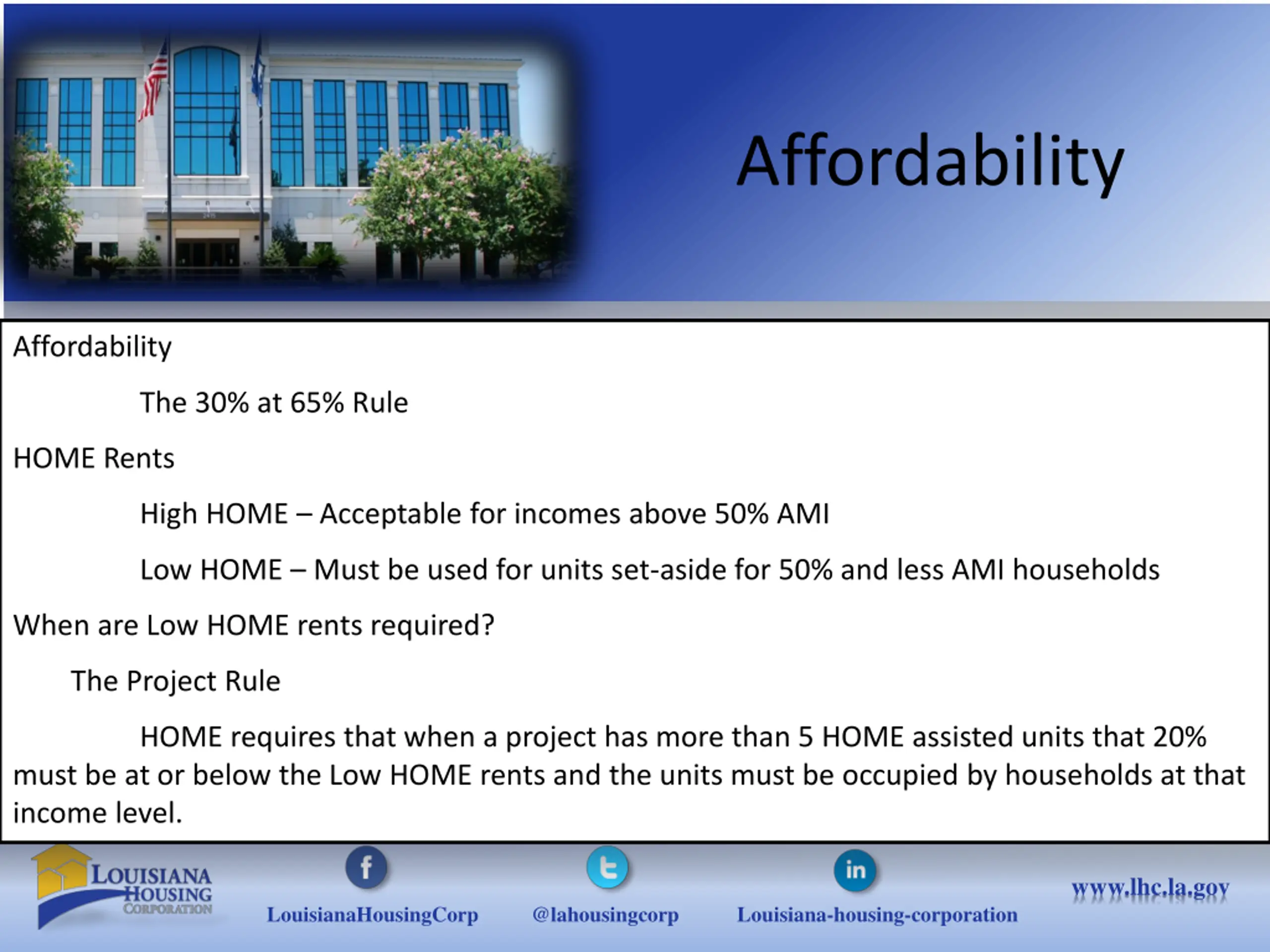 Affordability

Affordability

The 30% at 65% Rule

HOME Rents

High HOME – Acceptable for incomes above 50% AMI

Low HOME – Must be used for units set-aside for 50% and less AMI households

When are Low HOME rents required?

The Project Rule

HOME requires that when a project has more than 5 HOME assisted units that 20% must be at or below the Low HOME rents and the units must be occupied by households at that income level.

LOUISIANA HOUSING CORPORATION

f
LouisianaHousingCorp

t
@lahousingcorp

in
Louisiana-housing-corporation

www.lhc.la.gov